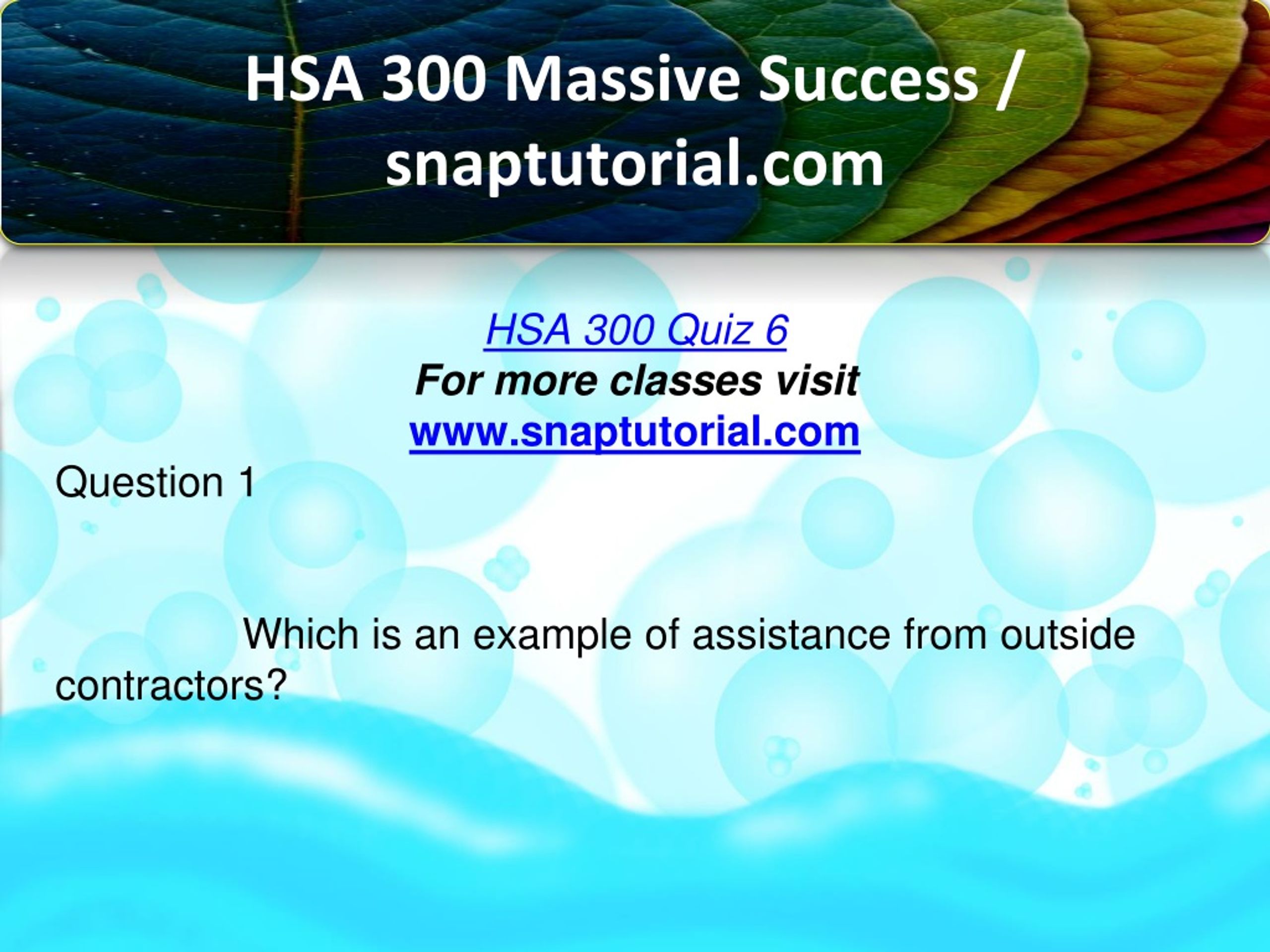 HSA 300 Massive Success / snaptutorial.com

HSA 300 Quiz 6
For more classes visit
www.snaptutorial.com

Question 1

Which is an example of assistance from outside contractors?